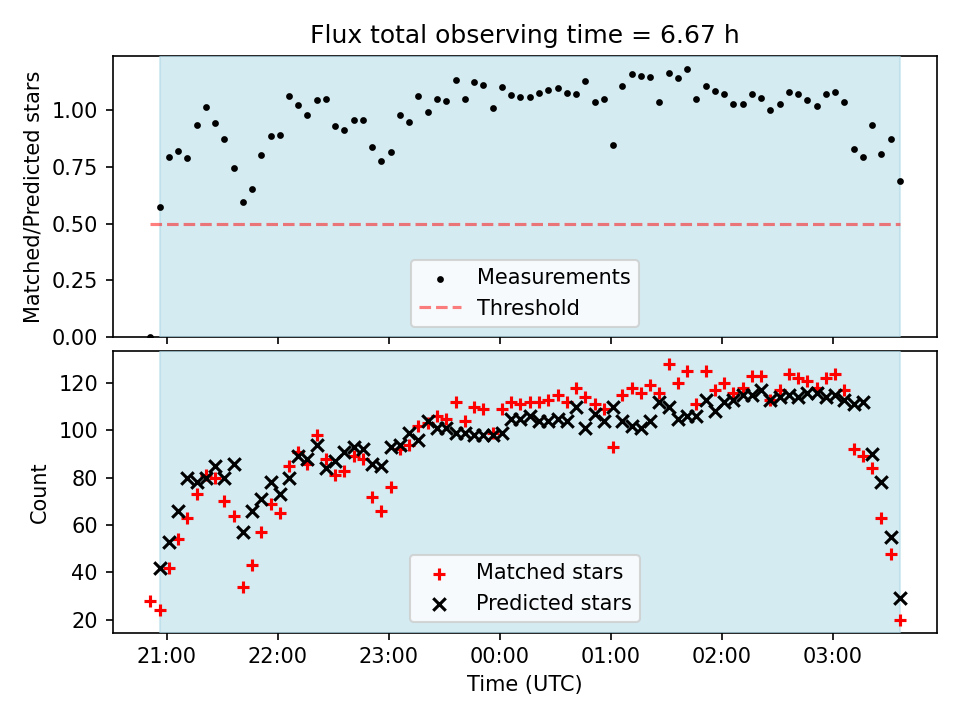 Flux total observing time = 6.67 h

Matched/Predicted stars

1.00
0.75
0.50
0.25
0.00

Measurements
Threshold

Count

120
100
80
60
40
20

Matched stars
Predicted stars

21:00 22:00 23:00 00:00 01:00 02:00 03:00

Time (UTC)